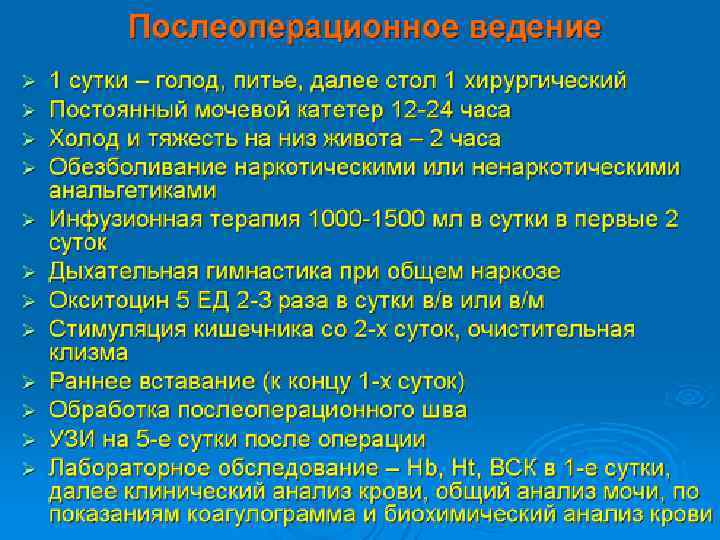 Послеоперационное ведение

➢ 1 сутки – голод, питье, далее стол 1 хирургический
➢ Постоянный мочевой катетер 12-24 часа
➢ Холод и тяжесть на низ живота – 2 часа
➢ Обезболивание наркотическими или ненаркотическими анальгетиками
➢ Инфузионная терапия 1000-1500 мл в сутки в первые 2 суток
➢ Дыхательная гимнастика при общем наркозе
➢ Окситоцин 5 ЕД 2-3 раза в сутки в/в или в/м
➢ Стимуляция кишечника со 2-х суток, очистительная клизма
➢ Раннее вставание (к концу 1-х суток)
➢ Обработка послеоперационного шва
➢ УЗИ на 5-е сутки после операции
➢ Лабораторное обследование – Hb, Ht, ВСК в 1-е сутки, далее клинический анализ крови, общий анализ мочи, по показаниям коагулограмма и биохимический анализ крови